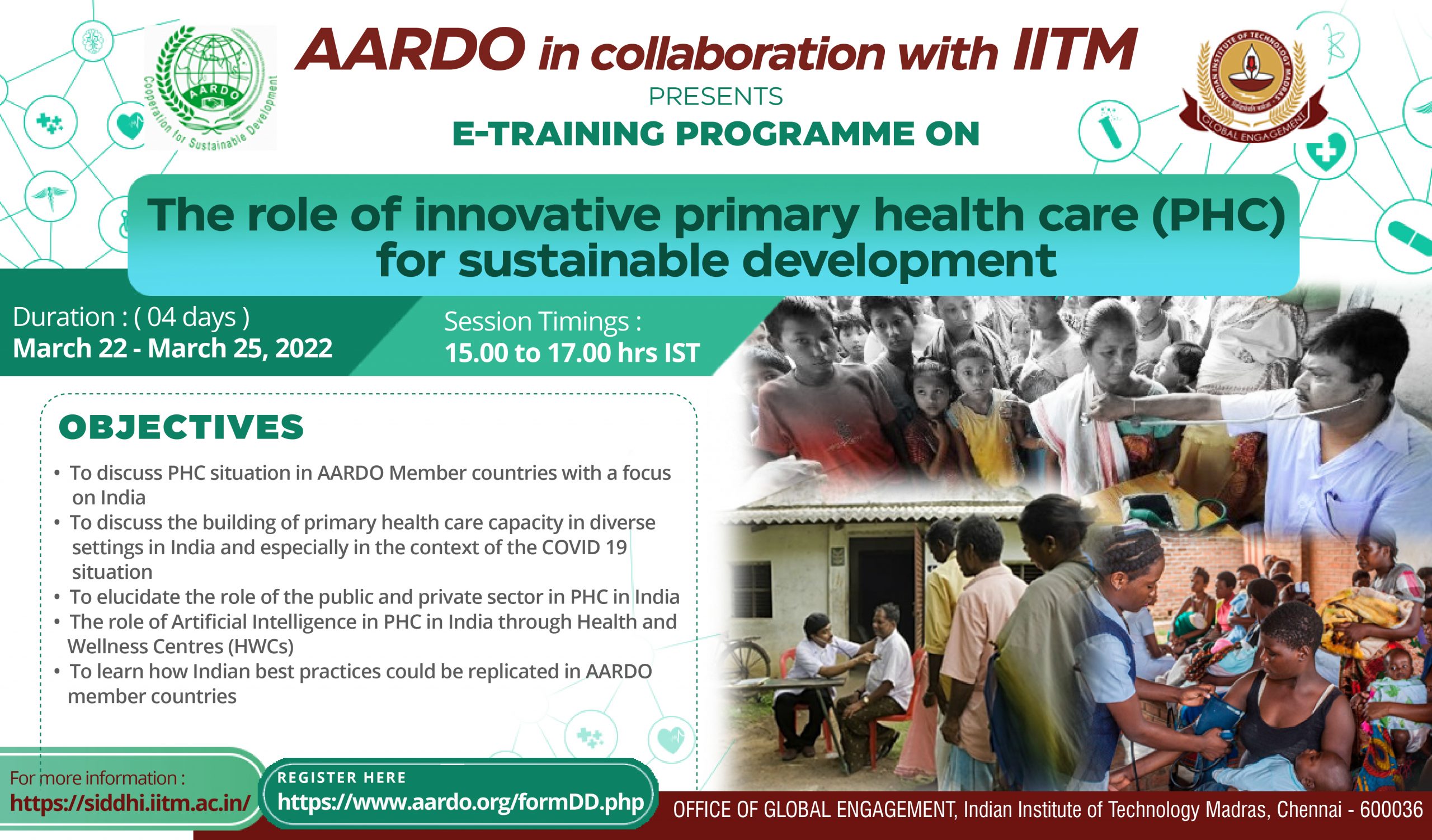 AARDO
Cooperation for Sustainable Development

AARDO in collaboration with IITM
PRESENTS
E-TRAINING PROGRAMME ON

INDIAN INSTITUTE OF TECHNOLOGY MADRAS
GLOBAL ENGAGEMENT

The role of innovative primary health care (PHC) for sustainable development

Duration : ( 04 days )
March 22 - March 25, 2022

Session Timings :
15.00 to 17.00 hrs IST

OBJECTIVES

• To discuss PHC situation in AARDO Member countries with a focus on India
• To discuss the building of primary health care capacity in diverse settings in India and especially in the context of the COVID 19 situation
• To elucidate the role of the public and private sector in PHC in India
• The role of Artificial Intelligence in PHC in India through Health and Wellness Centres (HWCs)
• To learn how Indian best practices could be replicated in AARDO member countries

For more information :
https://siddhi.iitm.ac.in/

REGISTER HERE
https://www.aardo.org/formDD.php

OFFICE OF GLOBAL ENGAGEMENT, Indian Institute of Technology Madras, Chennai - 600036